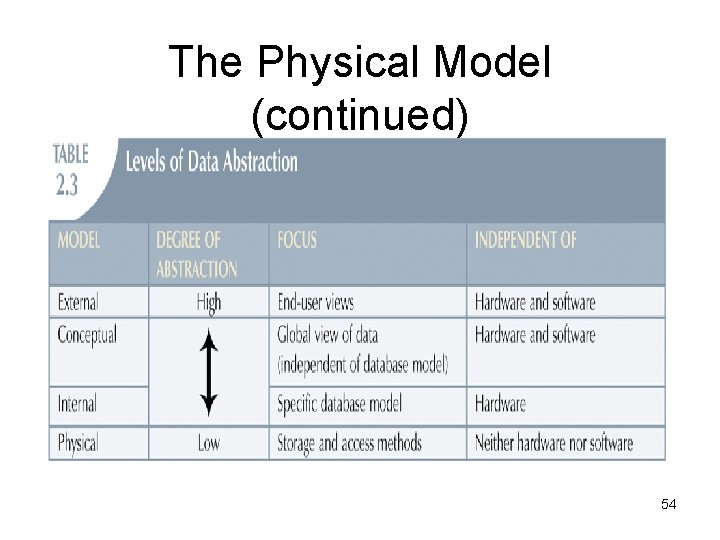 The Physical Model (continued)

TABLE 2.3 Levels of Data Abstraction

| MODEL | DEGREE OF ABSTRACTION | FOCUS | INDEPENDENT OF |
|---|---|---|---|
| External | High | End-user views | Hardware and software |
| Conceptual | | Global view of data (independent of database model) | Hardware and software |
| Internal | | Specific database model | Hardware |
| Physical | Low | Storage and access methods | Neither hardware nor software |

54